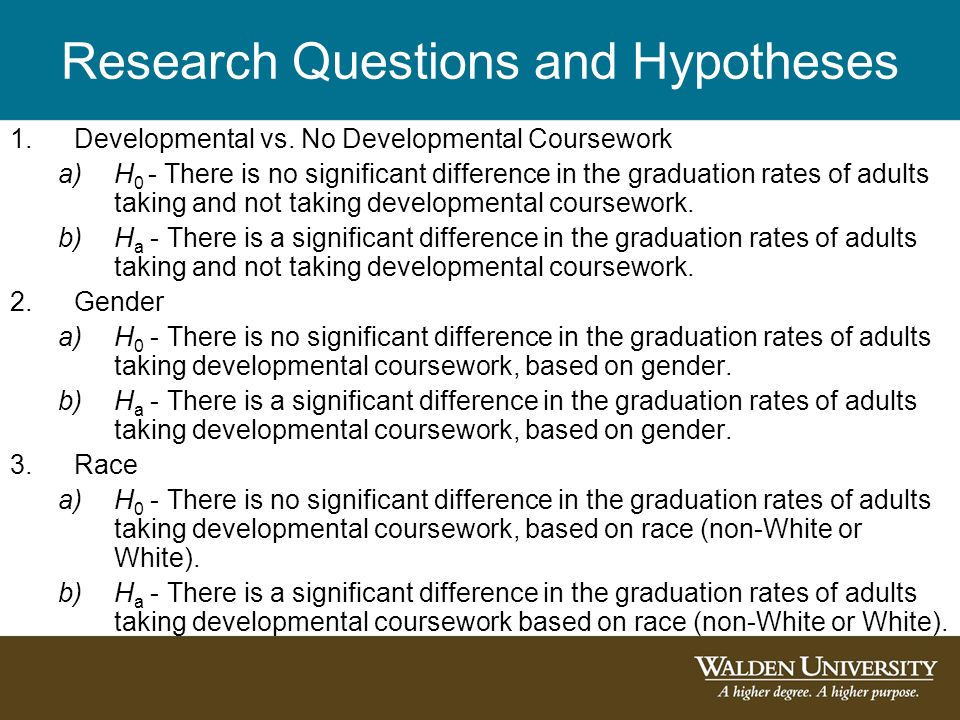 Research Questions and Hypotheses

1. Developmental vs. No Developmental Coursework

a) $H_0$ - There is no significant difference in the graduation rates of adults taking and not taking developmental coursework.

b) $H_a$ - There is a significant difference in the graduation rates of adults taking and not taking developmental coursework.

2. Gender

a) $H_0$ - There is no significant difference in the graduation rates of adults taking developmental coursework, based on gender.

b) $H_a$ - There is a significant difference in the graduation rates of adults taking developmental coursework, based on gender.

3. Race

a) $H_0$ - There is no significant difference in the graduation rates of adults taking developmental coursework, based on race (non-White or White).

b) $H_a$ - There is a significant difference in the graduation rates of adults taking developmental coursework based on race (non-White or White).

WALDEN UNIVERSITY
A higher degree. A higher purpose.